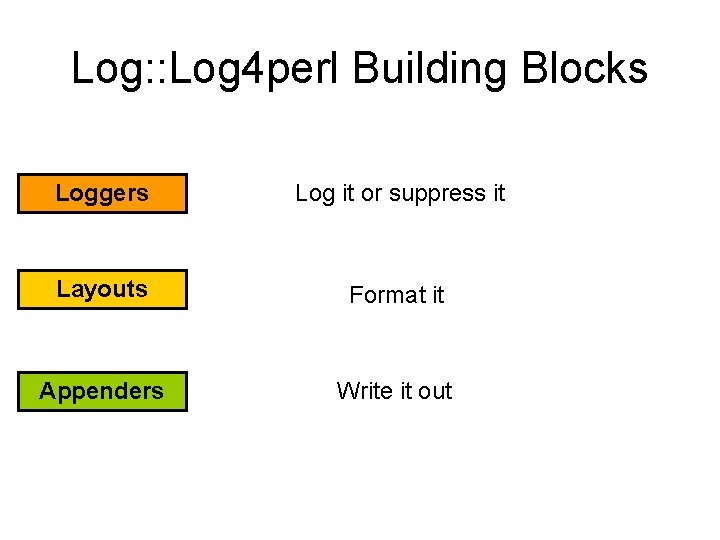 Log::Log4perl Building Blocks

Loggers

Log it or suppress it

Layouts

Format it

Appenders

Write it out